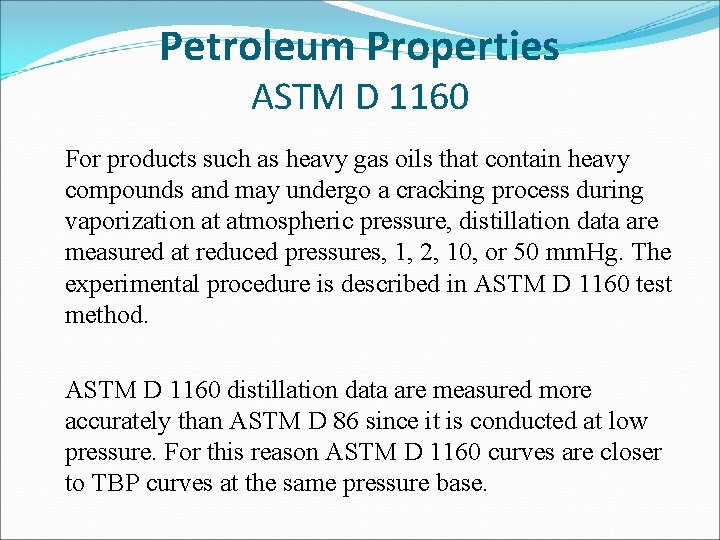 Petroleum Properties
ASTM D 1160

For products such as heavy gas oils that contain heavy compounds and may undergo a cracking process during vaporization at atmospheric pressure, distillation data are measured at reduced pressures, 1, 2, 10, or 50 mmHg. The experimental procedure is described in ASTM D 1160 test method.

ASTM D 1160 distillation data are measured more accurately than ASTM D 86 since it is conducted at low pressure. For this reason ASTM D 1160 curves are closer to TBP curves at the same pressure base.